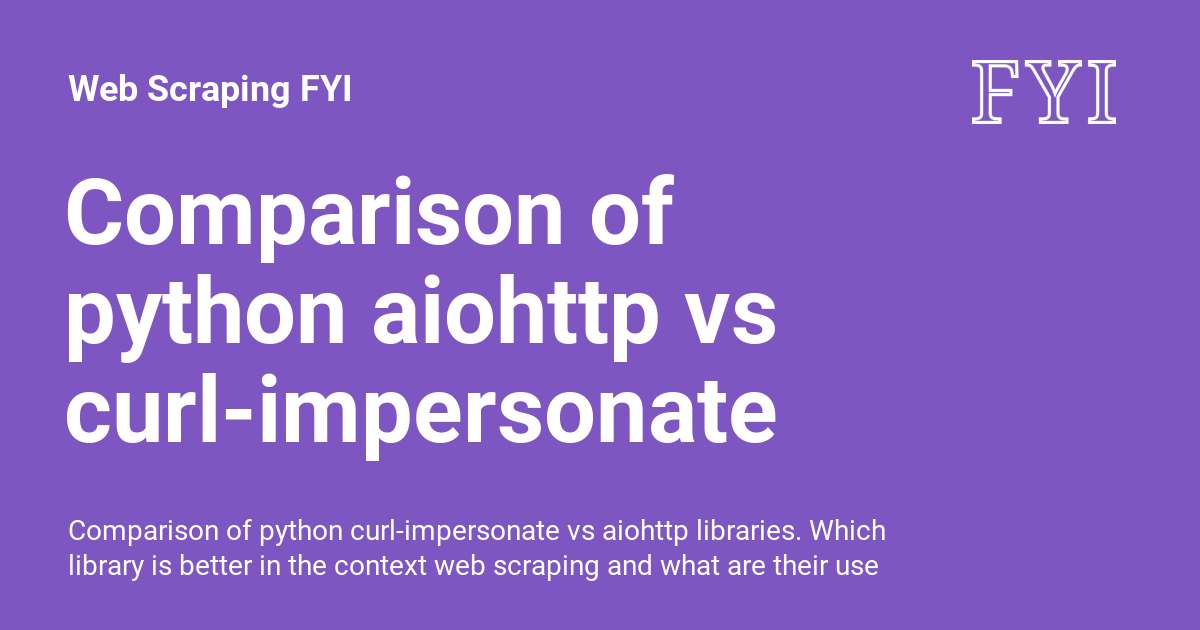 Web Scraping FYI

FYI

Comparison of python aiohttp vs curl-impersonate

Comparison of python curl-impersonate vs aiohttp libraries. Which library is better in the context web scraping and what are their use